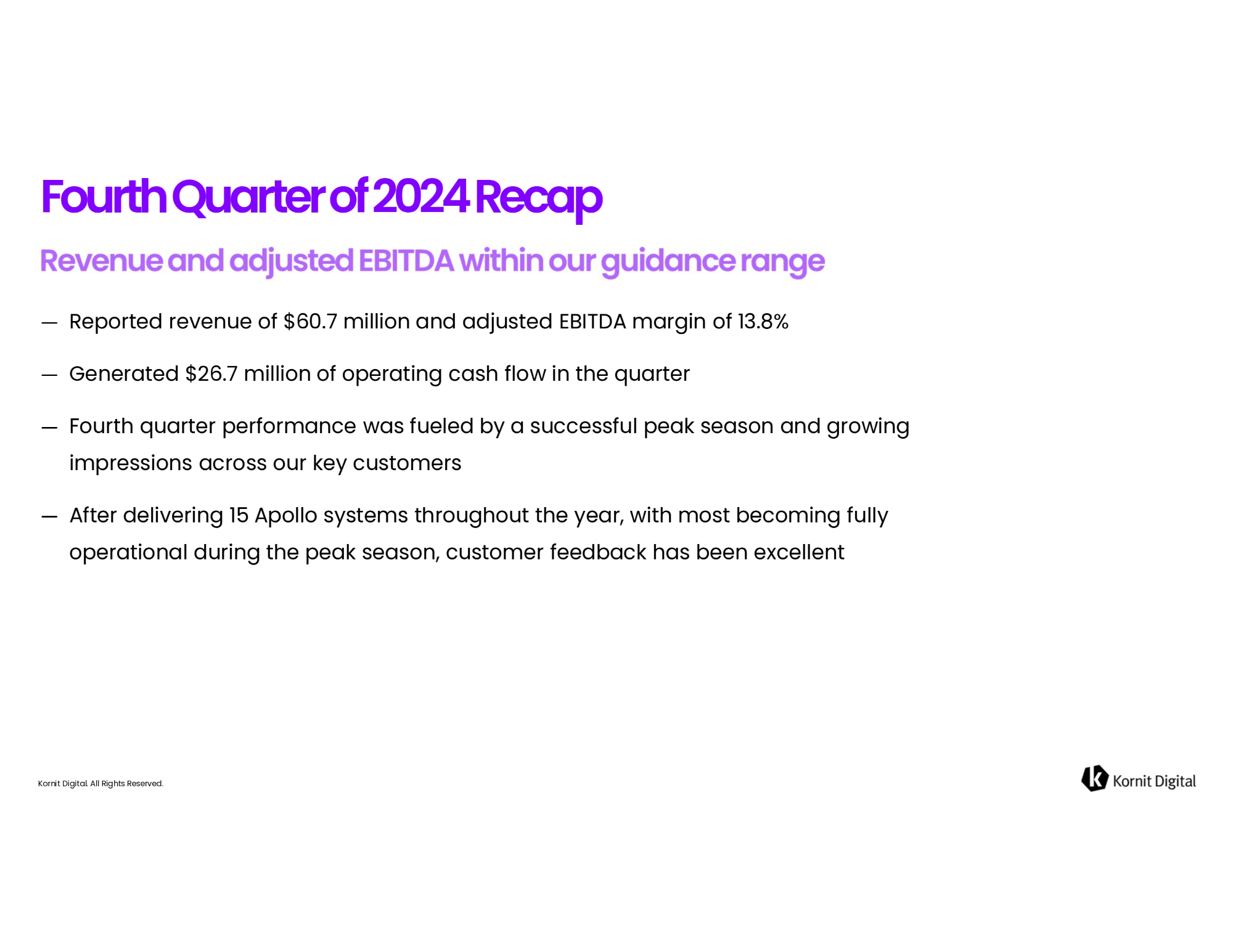 Fourth Quarter of 2024 Recap

Revenue and adjusted EBITDA within our guidance range

— Reported revenue of \$60.7 million and adjusted EBITDA margin of 13.8%

— Generated \$26.7 million of operating cash flow in the quarter

— Fourth quarter performance was fueled by a successful peak season and growing impressions across our key customers

— After delivering 15 Apollo systems throughout the year, with most becoming fully operational during the peak season, customer feedback has been excellent

Kornit Digital. All Rights Reserved.

Kornit Digital